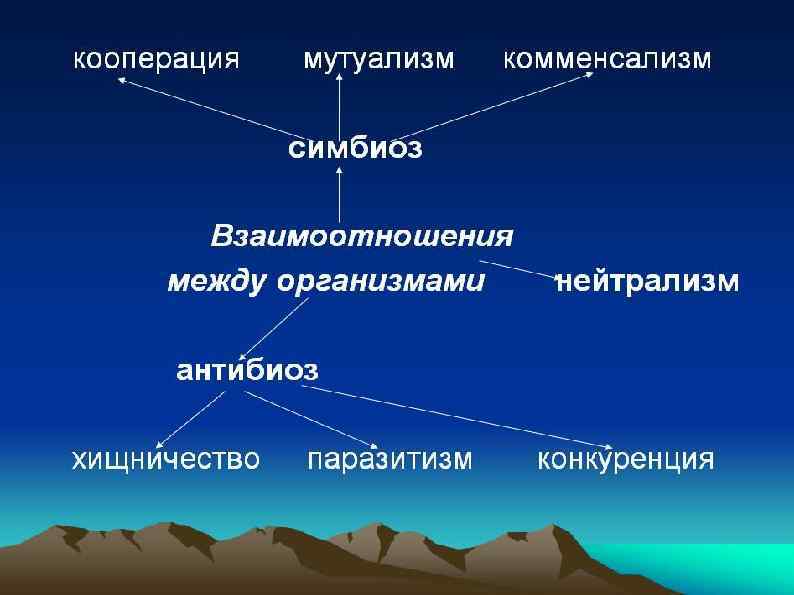 кооперация мутуализм комменсализм

симбиоз

Взаимоотношения между организмами

нейтрализм

антибиоз

хищничество паразитизм конкуренция